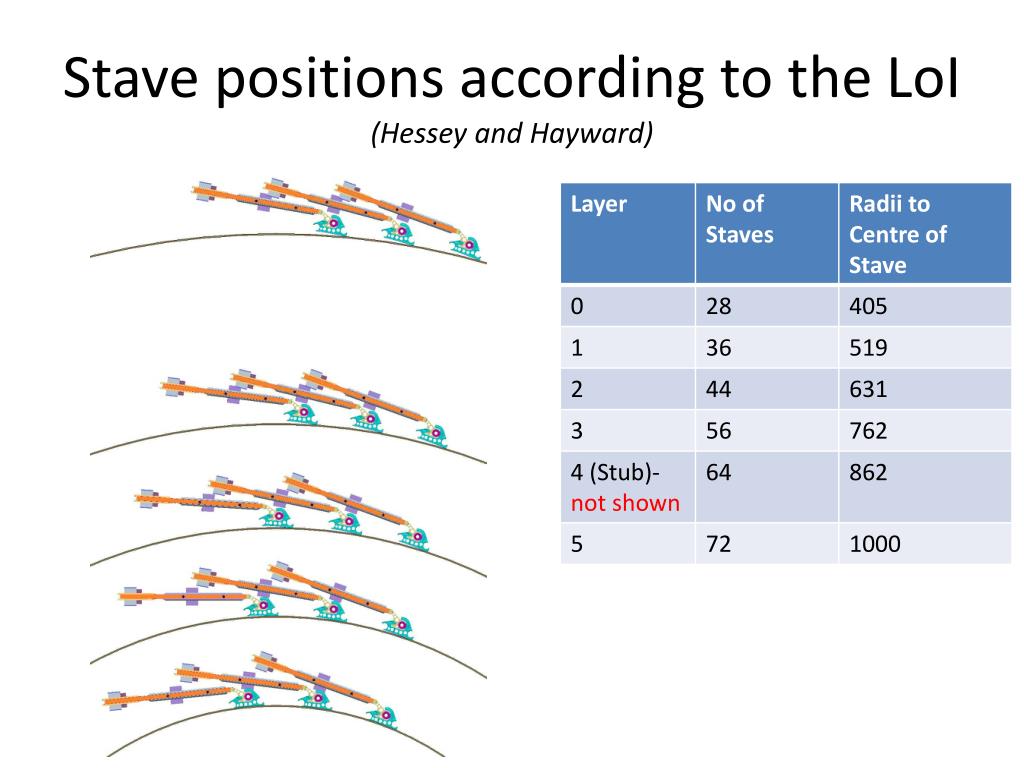 Stave positions according to the LoI

(Hessey and Hayward)

| Layer | No of Staves | Radii to Centre of Stave |
|---|---|---|
| 0 | 28 | 405 |
| 1 | 36 | 519 |
| 2 | 44 | 631 |
| 3 | 56 | 762 |
| 4 (Stub)- not shown | 64 | 862 |
| 5 | 72 | 1000 |